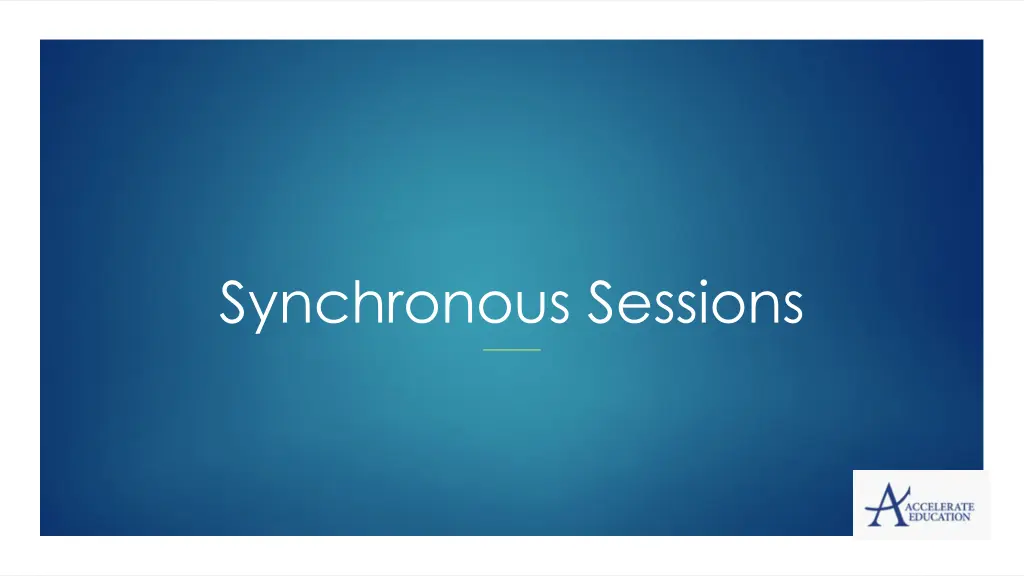 Synchronous Sessions

ACCELERATE EDUCATION